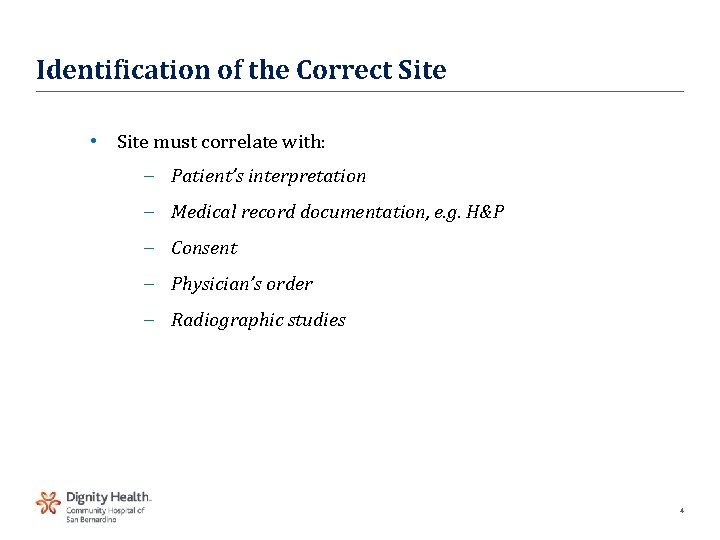 Identification of the Correct Site

• Site must correlate with:

– Patient's interpretation

– Medical record documentation, e.g. H&P

– Consent

– Physician's order

– Radiographic studies

Dignity Health.
Community Hospital of
San Bernardino

4